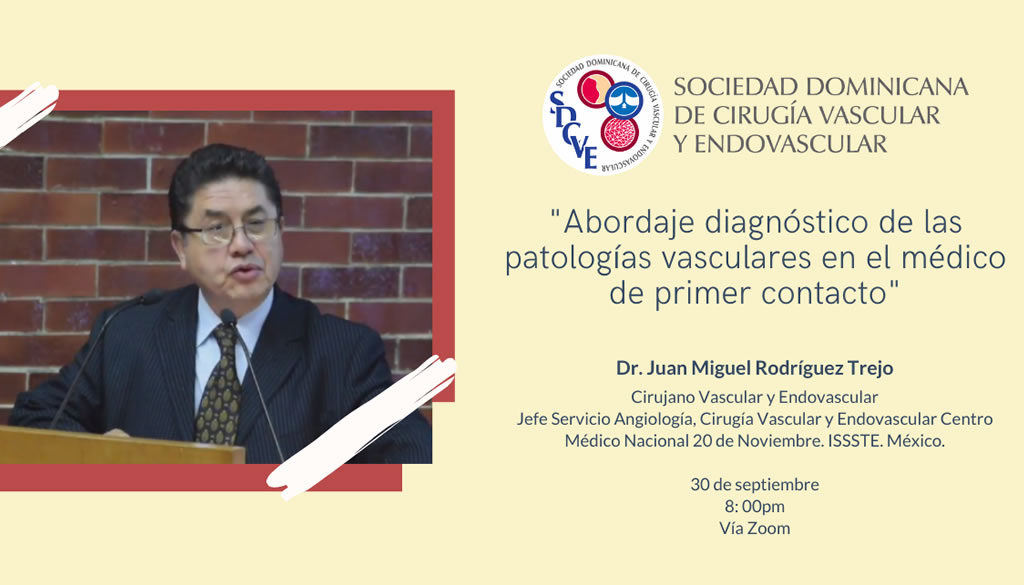 SOCIEDAD DOMINICANA DE CIRUGÍA VASCULAR Y ENDOVASCULAR

SDCVE

SOCIEDAD DOMINICANA DE CIRUGÍA VASCULAR Y ENDOVASCULAR

"Abordaje diagnóstico de las patologías vasculares en el médico de primer contacto"

Dr. Juan Miguel Rodríguez Trejo

Cirujano Vascular y Endovascular
Jefe Servicio Angiología, Cirugía Vascular y Endovascular Centro Médico Nacional 20 de Noviembre. ISSSTE. México.

30 de septiembre
8: 00pm
Vía Zoom